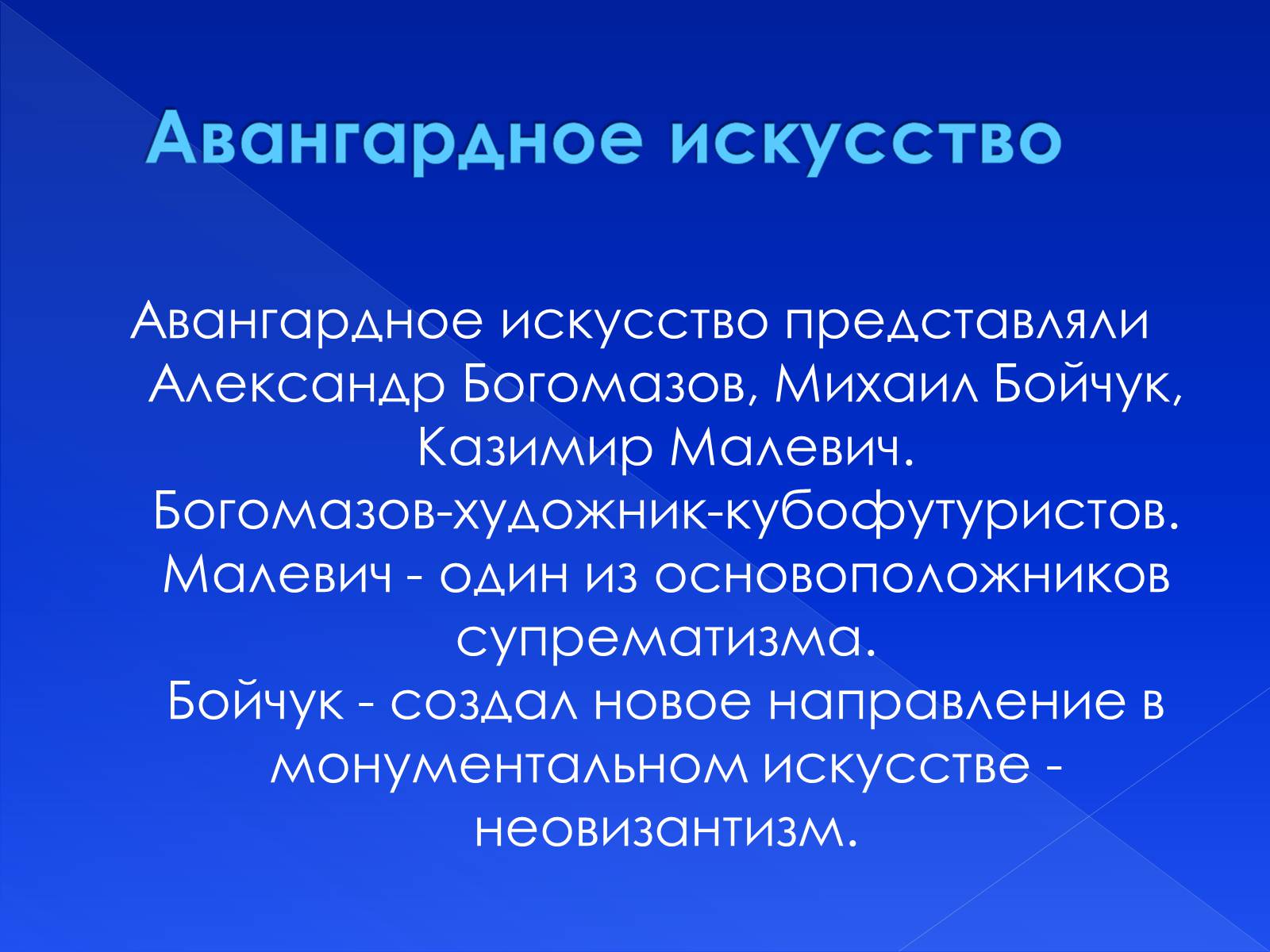 Авангардное искусство

Авангардное искусство представляли Александр Богомазов, Михаил Бойчук, Казимир Малевич.
Богомазов-художник-кубофутуристов.
Малевич - один из основоположников супрематизма.
Бойчук - создал новое направление в монументальном искусстве - неовизантизм.